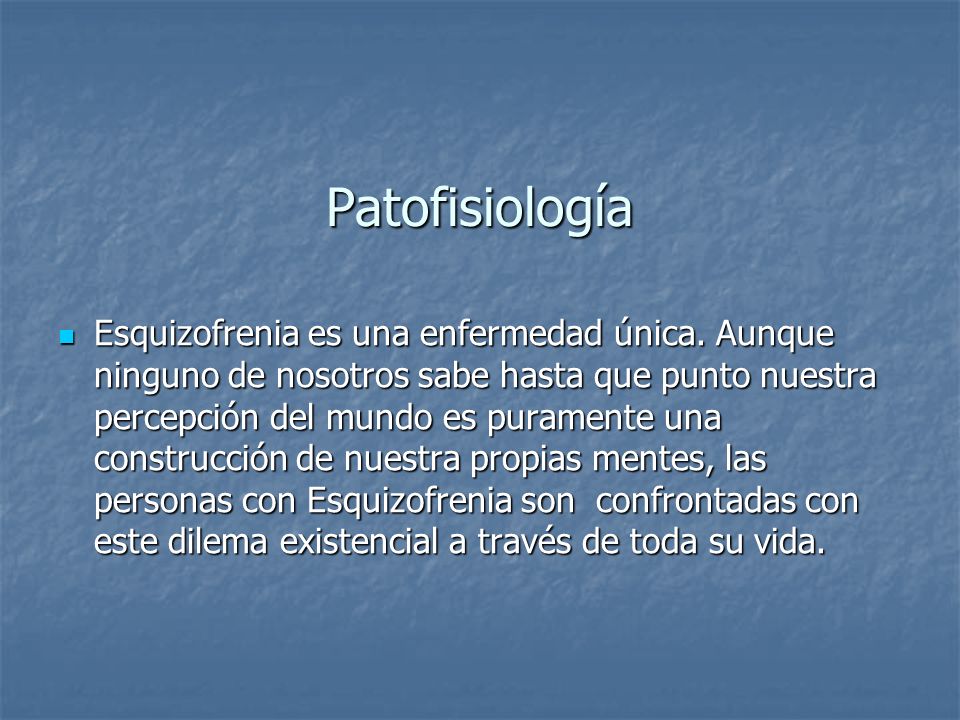 Patofisiología

Esquizofrenia es una enfermedad única. Aunque ninguno de nosotros sabe hasta que punto nuestra percepción del mundo es puramente una construcción de nuestra propias mentes, las personas con Esquizofrenia son confrontadas con este dilema existencial a través de toda su vida.